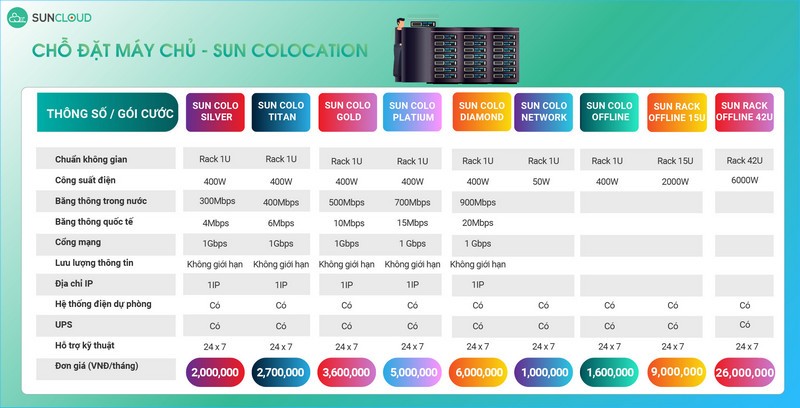 SUNCLOUD

CHỖ ĐẶT MÁY CHỦ - SUN COLOCATION

| THÔNG SỐ / GÓI CƯỚC | SUN COLO SILVER | SUN COLO TITAN | SUN COLO GOLD | SUN COLO PLATIUM | SUN COLO DIAMOND | SUN COLO NETWORK | SUN COLO OFFLINE | SUN RACK OFFLINE 15U | SUN RACK OFFLINE 42U |
|---|---|---|---|---|---|---|---|---|---|
| Chuẩn không gian | Rack 1U | Rack 1U | Rack 1U | Rack 1U | Rack 1U | Rack 1U | Rack 1U | Rack 15U | Rack 42U |
| Công suất điện | 400W | 400W | 400W | 400W | 400W | 50W | 400W | 2000W | 6000W |
| Băng thông trong nước | 300Mbps | 400Mbps | 500Mbps | 700Mbps | 900Mbps | | | | |
| Băng thông quốc tế | 4Mbps | 6Mbps | 10Mbps | 15Mbps | 20Mbps | | | | |
| Cổng mạng | 1Gbps | 1Gbps | 1Gbps | 1 Gbps | 1 Gbps | | | | |
| Lưu lượng thông tin | Không giới hạn | Không giới hạn | Không giới hạn | Không giới hạn | Không giới hạn | | | | |
| Địa chỉ IP | 1IP | 1IP | 1IP | 1IP | 1IP | | | | |
| Hệ thống điện dự phòng | Có | Có | Có | Có | Có | Có | Có | Có | Có |
| UPS | Có | Có | Có | Có | Có | Có | Có | Có | Có |
| Hỗ trợ kỹ thuật | 24 x 7 | 24 x 7 | 24 x 7 | 24 x 7 | 24 x 7 | 24 x 7 | 24 x 7 | 24 x 7 | 24 x 7 |
| Đơn giá (VNĐ/tháng) | 2,000,000 | 2,700,000 | 3,600,000 | 5,000,000 | 6,000,000 | 1,000,000 | 1,600,000 | 9,000,000 | 26,000,000 |